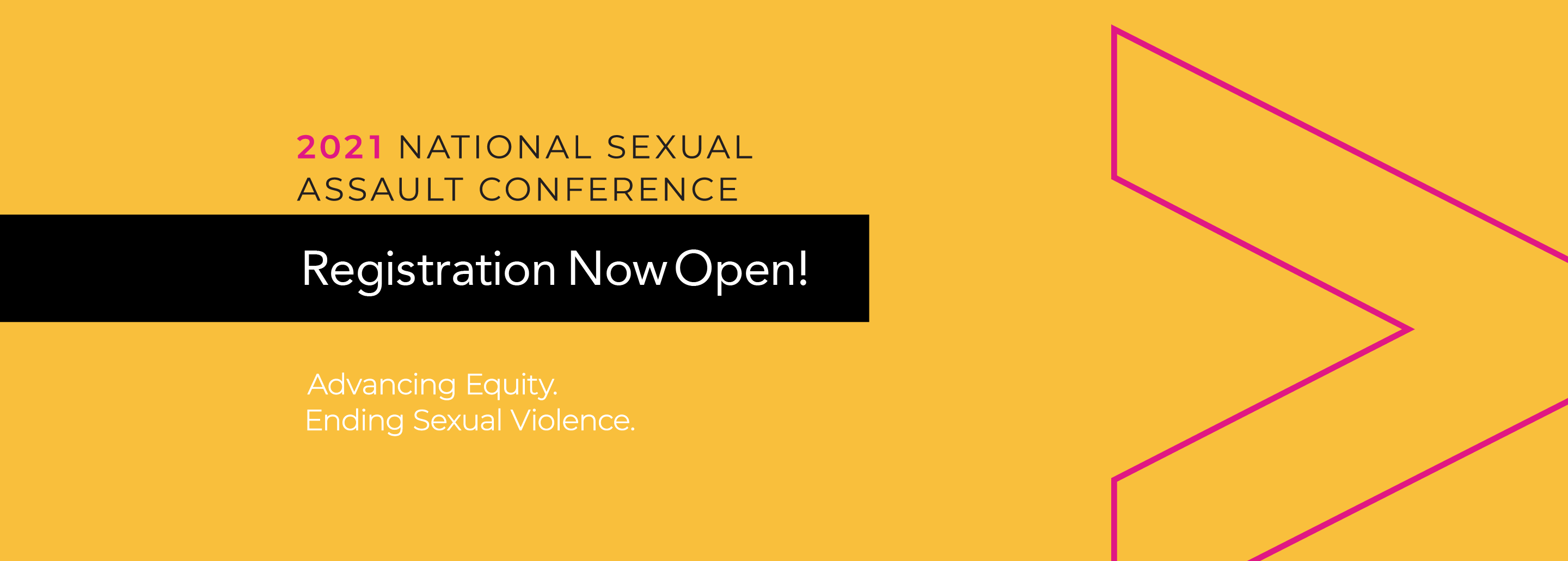 2021 NATIONAL SEXUAL ASSAULT CONFERENCE

Registration Now Open!

Advancing Equity.
Ending Sexual Violence.